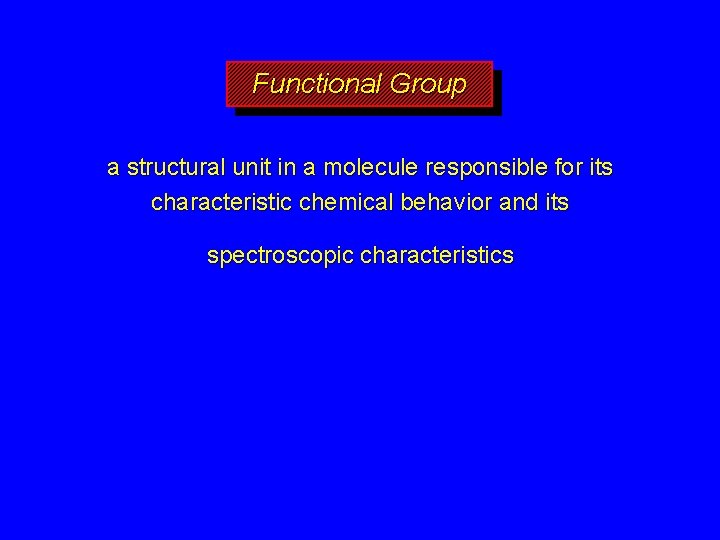 Functional Group

a structural unit in a molecule responsible for its characteristic chemical behavior and its

spectroscopic characteristics